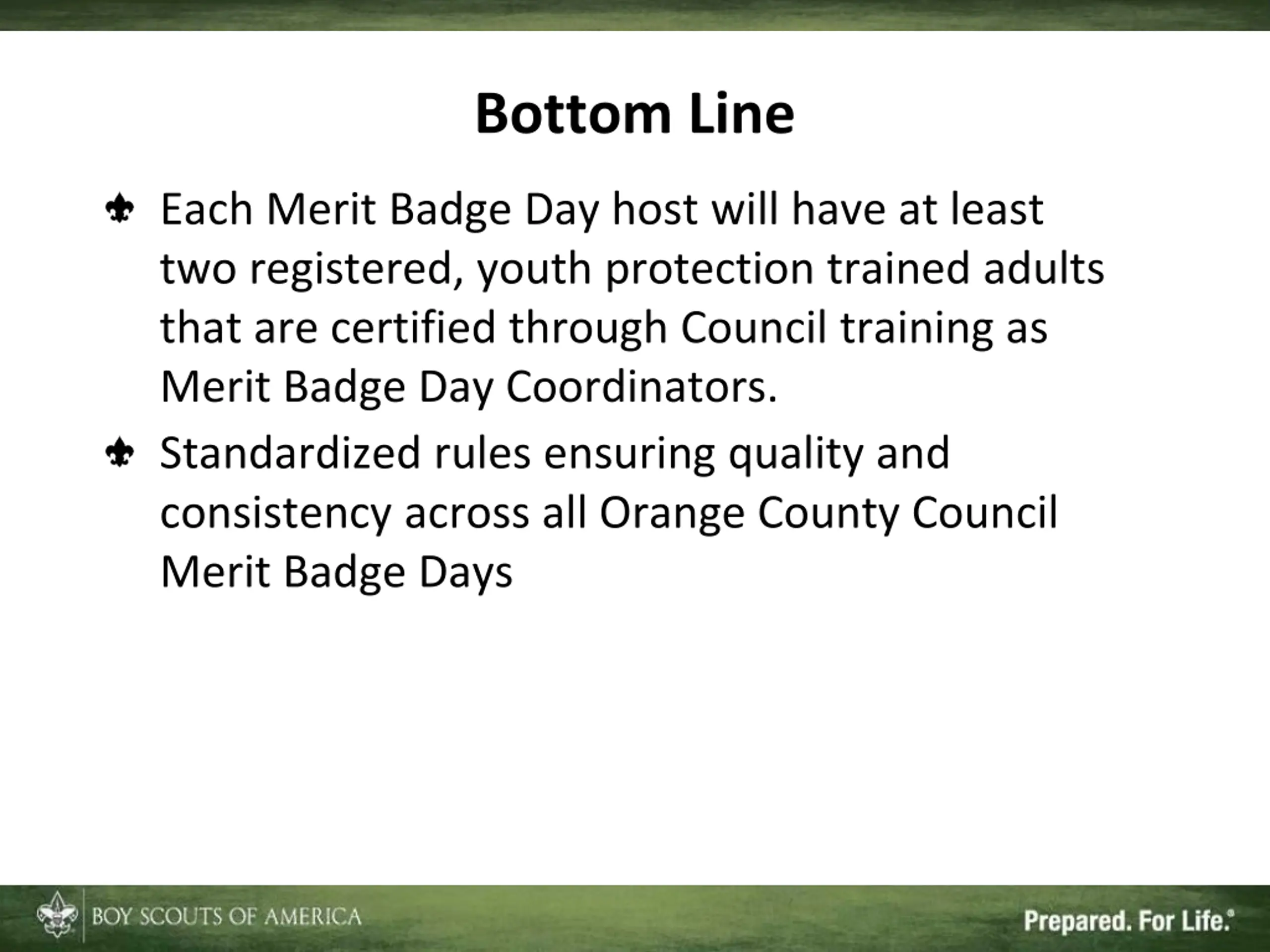 Bottom Line

Each Merit Badge Day host will have at least two registered, youth protection trained adults that are certified through Council training as Merit Badge Day Coordinators.

Standardized rules ensuring quality and consistency across all Orange County Council Merit Badge Days

BOY SCOUTS OF AMERICA

Prepared. For Life.®